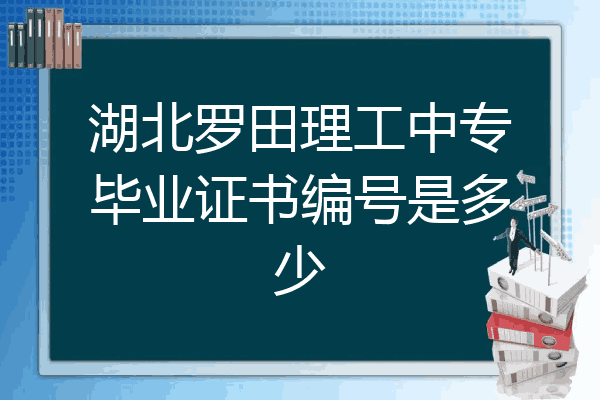 湖北罗田理工中专毕业证书编号是多少